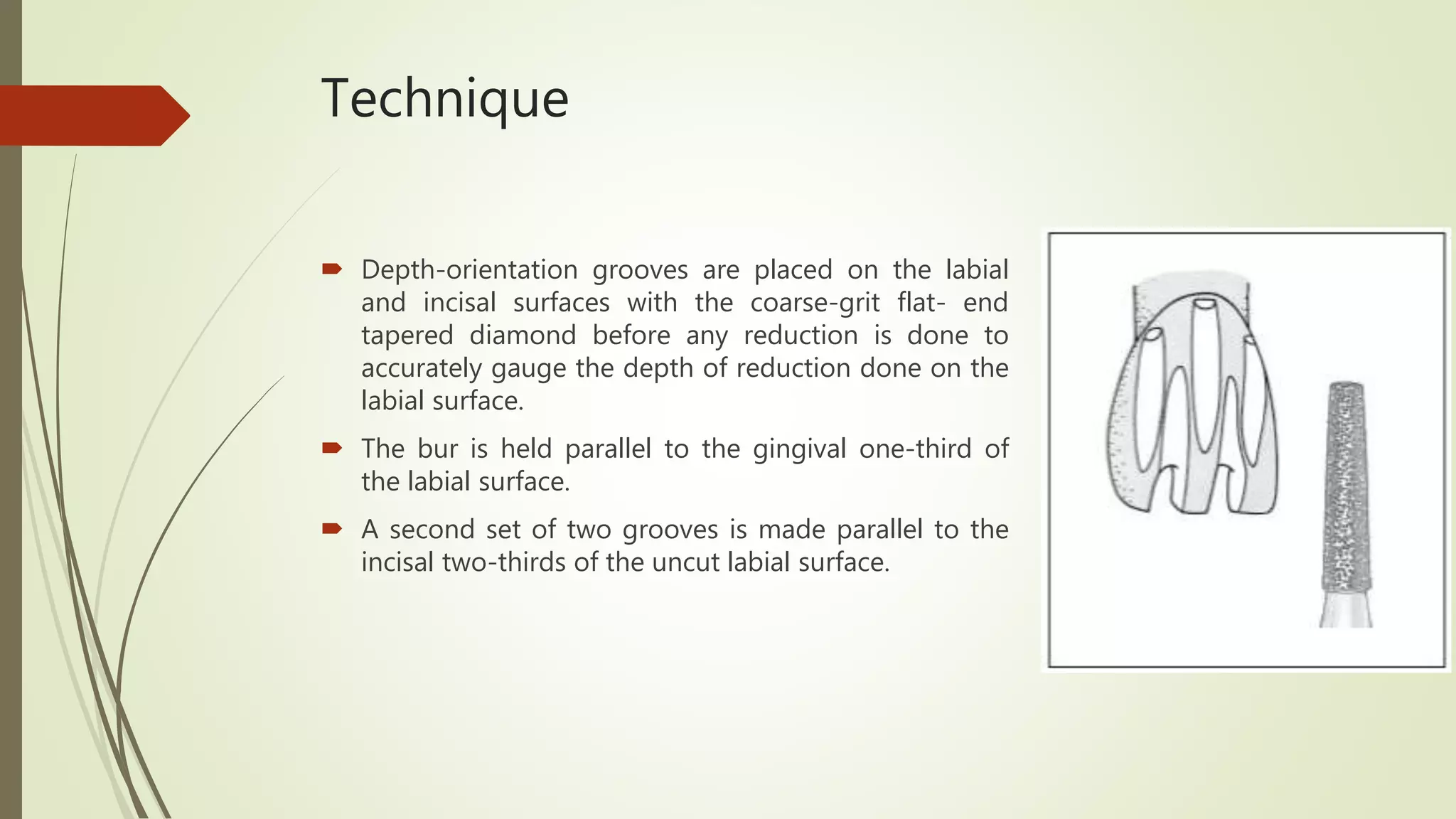 Technique

Depth-orientation grooves are placed on the labial and incisal surfaces with the coarse-grit flat- end tapered diamond before any reduction is done to accurately gauge the depth of reduction done on the labial surface.

The bur is held parallel to the gingival one-third of the labial surface.

A second set of two grooves is made parallel to the incisal two-thirds of the uncut labial surface.